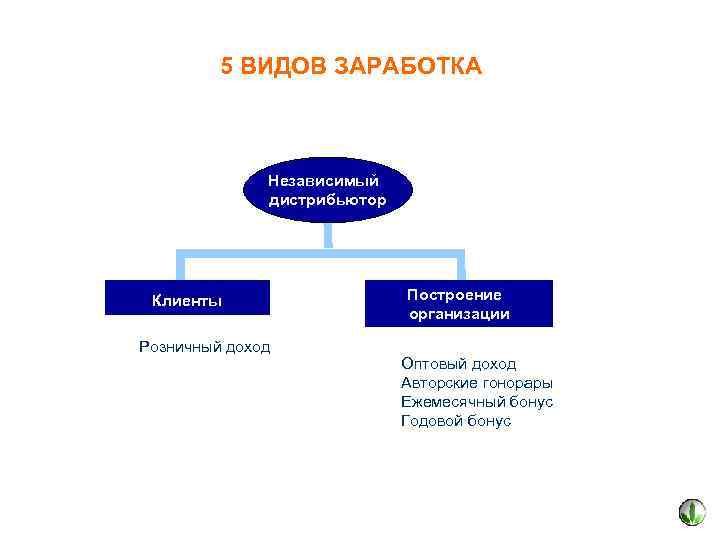 5 ВИДОВ ЗАРАБОТКА

Независимый дистрибьютор

Клиенты

Построение организации

Розничный доход

Оптовый доход
Авторские гонорары
Ежемесячный бонус
Годовой бонус